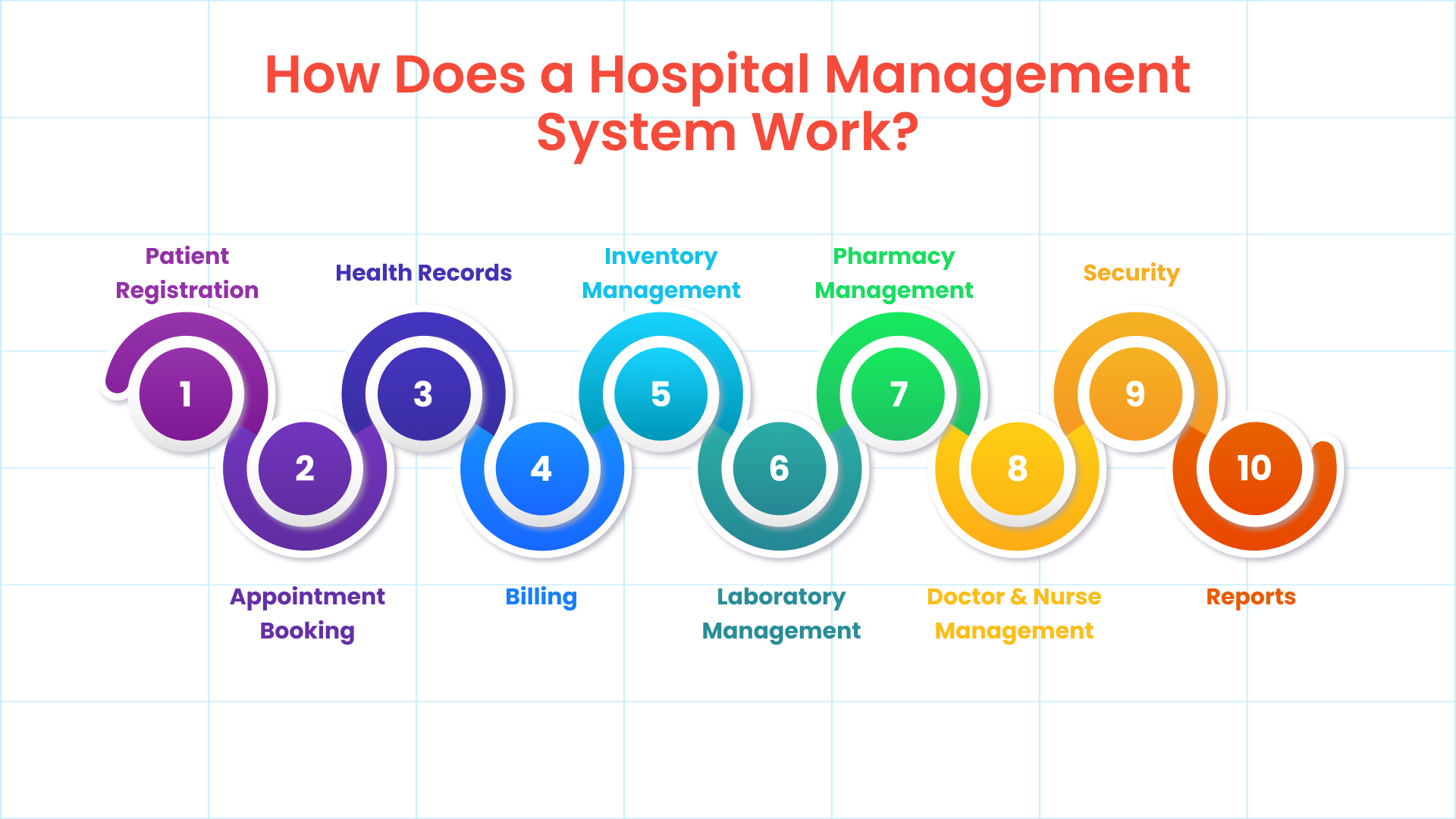 How Does a Hospital Management System Work?

Patient Registration

1

Appointment Booking

2

Health Records

3

Billing

4

Inventory Management

5

Laboratory Management

6

Pharmacy Management

7

Doctor & Nurse Management

8

Security

9

Reports

10